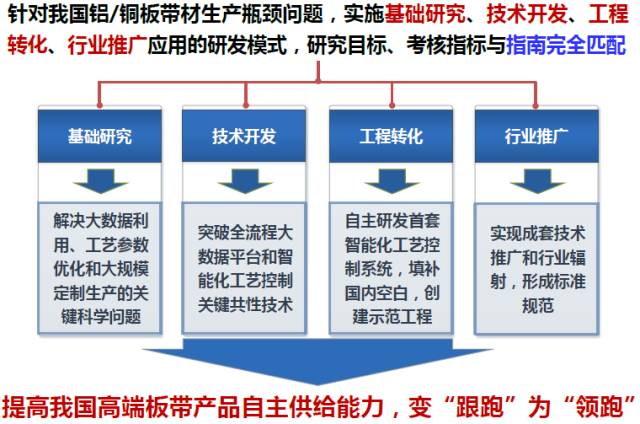 针对我国铝/铜板带材生产瓶颈问题，实施基础研究、技术开发、工程转化、行业推广应用的研发模式，研究目标、考核指标与指南完全匹配

基础研究

解决大数据利用、工艺参数优化和大规模定制生产的关键科学问题

技术开发

突破全流程大数据平台和智能化工艺控制关键共性技术

工程转化

自主研发首套智能化工艺控制系统，填补国内空白，创建示范工程

行业推广

实现成套技术推广和行业辐射，形成标准规范

提高我国高端板带产品自主供给能力，变“跟跑”为“领跑”